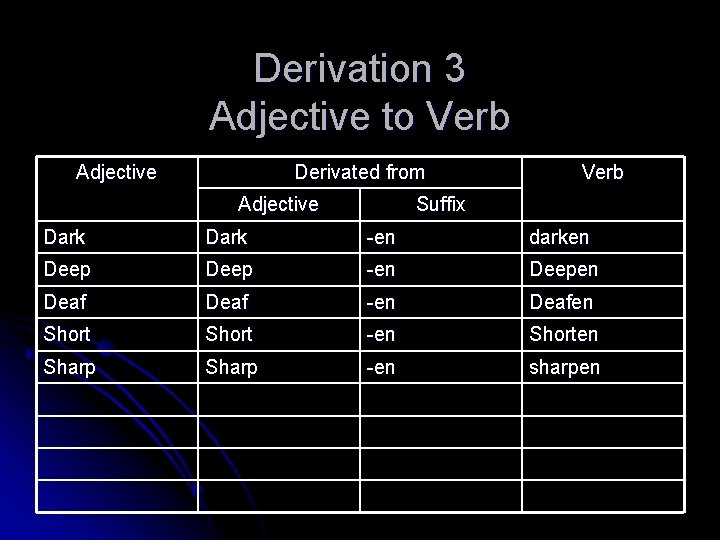 Derivation 3
Adjective to Verb

| Adjective | Derivated from | | Verb |
|---|---|---|---|
| | Adjective | Suffix | |
| Dark | Dark | -en | darken |
| Deep | Deep | -en | Deepen |
| Deaf | Deaf | -en | Deafen |
| Short | Short | -en | Shorten |
| Sharp | Sharp | -en | sharpen |
| | | | |
| | | | |
| | | | |
| | | | |